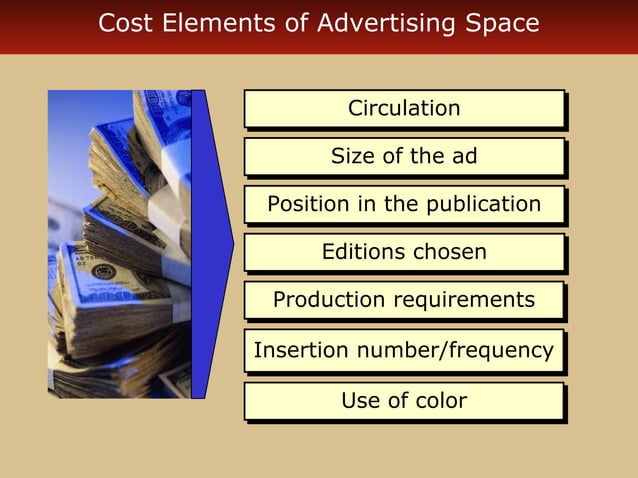 Cost Elements of Advertising Space

Circulation

Size of the ad

Position in the publication

Editions chosen

Production requirements

Insertion number/frequency

Use of color